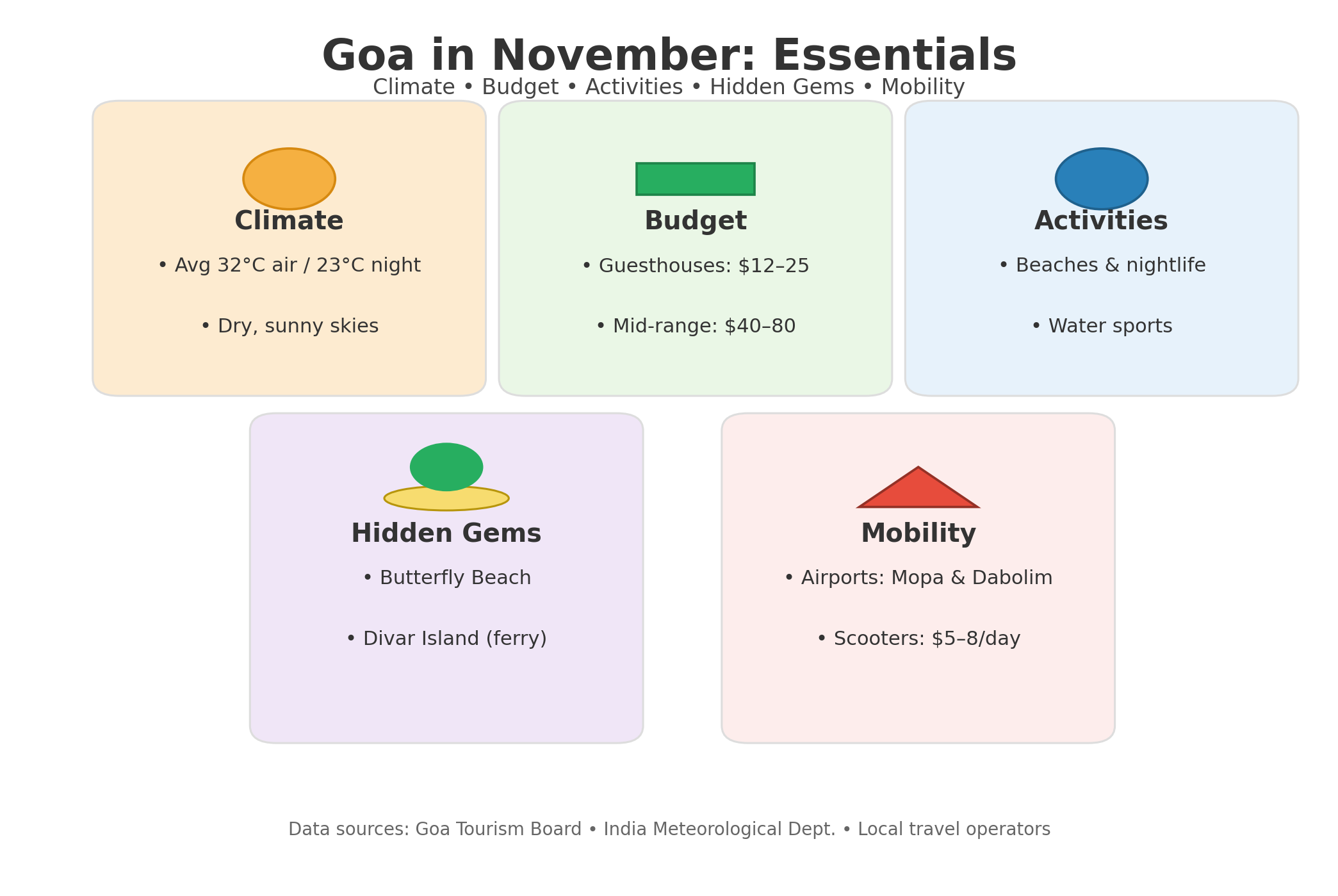 Goa in November: Essentials

Climate • Budget • Activities • Hidden Gems • Mobility

Climate

• Avg 32°C air / 23°C night

• Dry, sunny skies

Budget

• Guesthouses: \$12–25

• Mid-range: \$40–80

Activities

• Beaches & nightlife

• Water sports

Hidden Gems

• Butterfly Beach

• Divar Island (ferry)

Mobility

• Airports: Mopa & Dabolim

• Scooters: \$5–8/day

Data sources: Goa Tourism Board • India Meteorological Dept. • Local travel operators